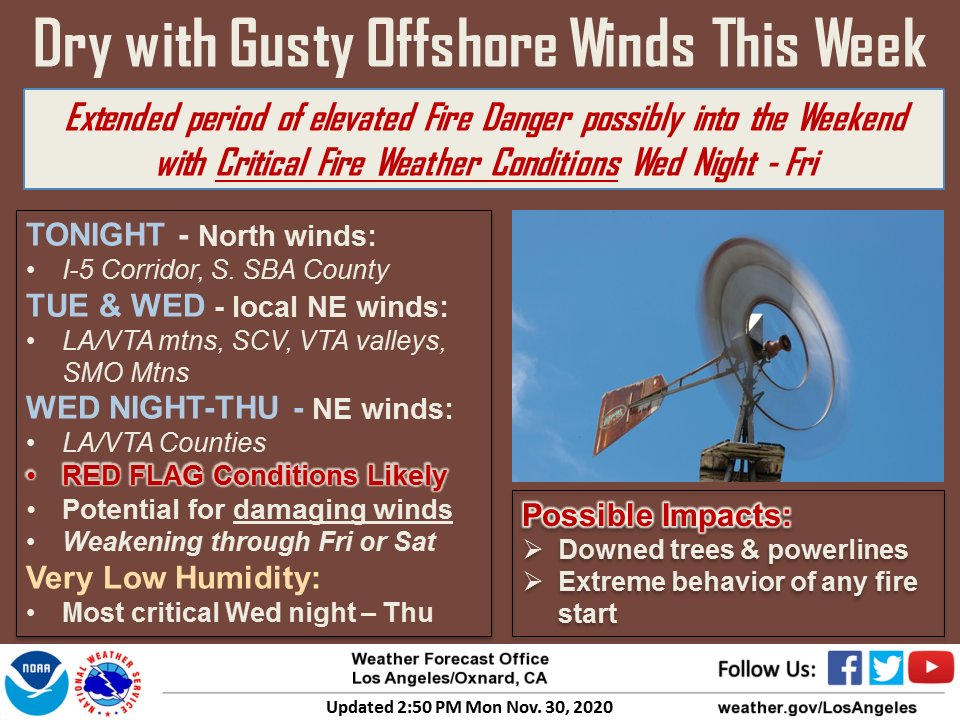 Dry with Gusty Offshore Winds This Week

Extended period of elevated Fire Danger possibly into the Weekend with Critical Fire Weather Conditions Wed Night - Fri

TONIGHT - North winds:
• I-5 Corridor, S. SBA County
TUE & WED - local NE winds:
• LA/VTA mtns, SCV, VTA valleys, SMO Mtns
WED NIGHT-THU - NE winds:
• LA/VTA Counties
• RED FLAG Conditions Likely
• Potential for damaging winds
• Weakening through Fri or Sat
Very Low Humidity:
• Most critical Wed night – Thu

Possible Impacts:
➢ Downed trees & powerlines
➢ Extreme behavior of any fire start

NOAA
NATIONAL WEATHER SERVICE

Weather Forecast Office
Los Angeles/Oxnard, CA

Updated 2:50 PM Mon Nov. 30, 2020

Follow Us:

weather.gov/LosAngeles